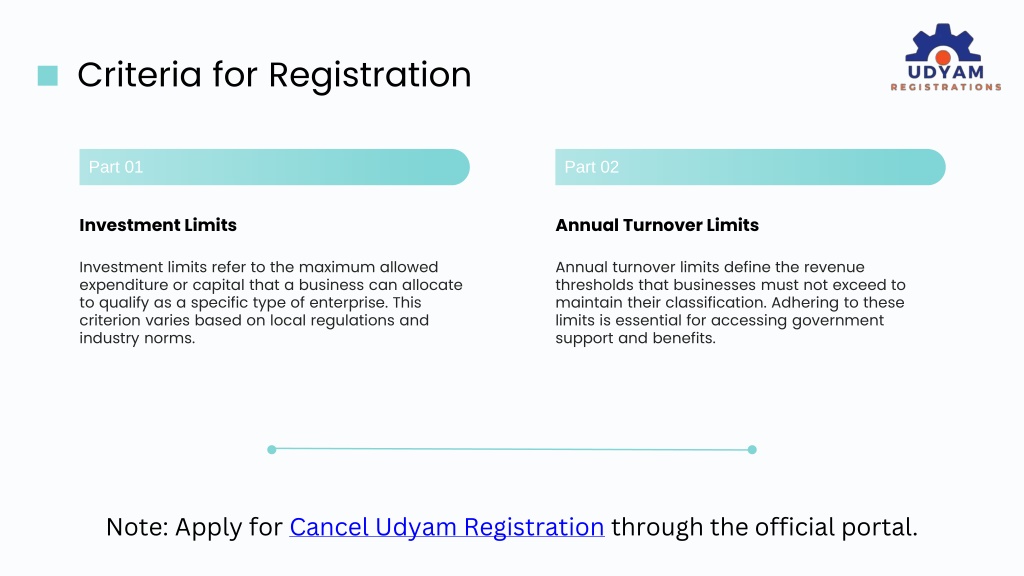 Criteria for Registration

UDYAM
REGISTRATIONS

Part 01

Investment Limits

Investment limits refer to the maximum allowed expenditure or capital that a business can allocate to qualify as a specific type of enterprise. This criterion varies based on local regulations and industry norms.

Part 02

Annual Turnover Limits

Annual turnover limits define the revenue thresholds that businesses must not exceed to maintain their classification. Adhering to these limits is essential for accessing government support and benefits.

Note: Apply for Cancel Udyam Registration through the official portal.